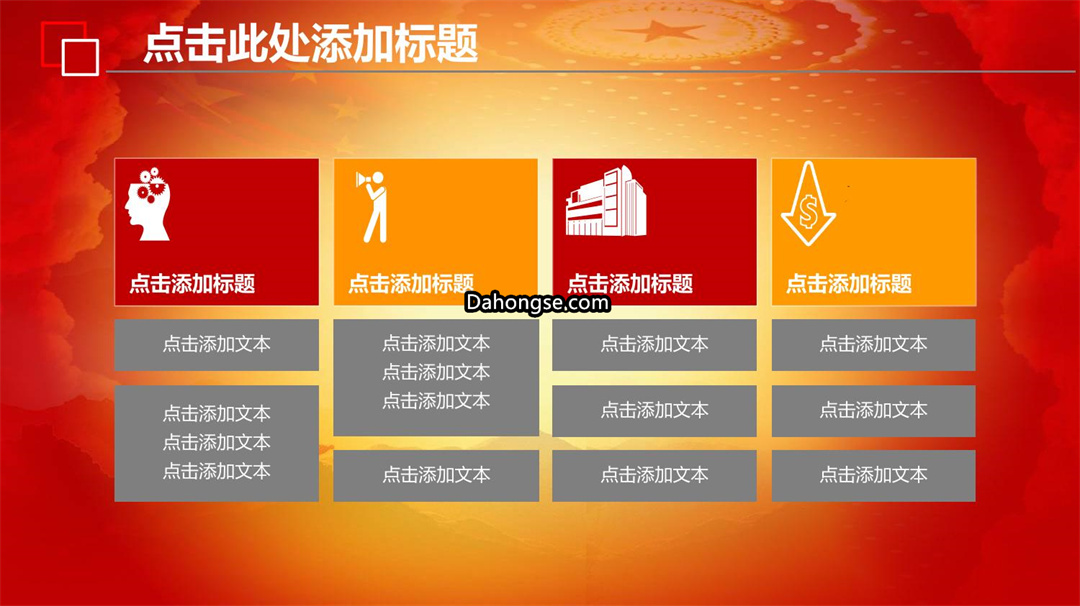 点击此处添加标题

点击添加标题

点击添加文本

点击添加文本
点击添加文本
点击添加文本

点击添加标题

点击添加文本
点击添加文本
点击添加文本

点击添加文本

点击添加标题

点击添加文本

点击添加文本

点击添加文本

点击添加标题

点击添加文本

点击添加文本

点击添加文本

Dahongse.com